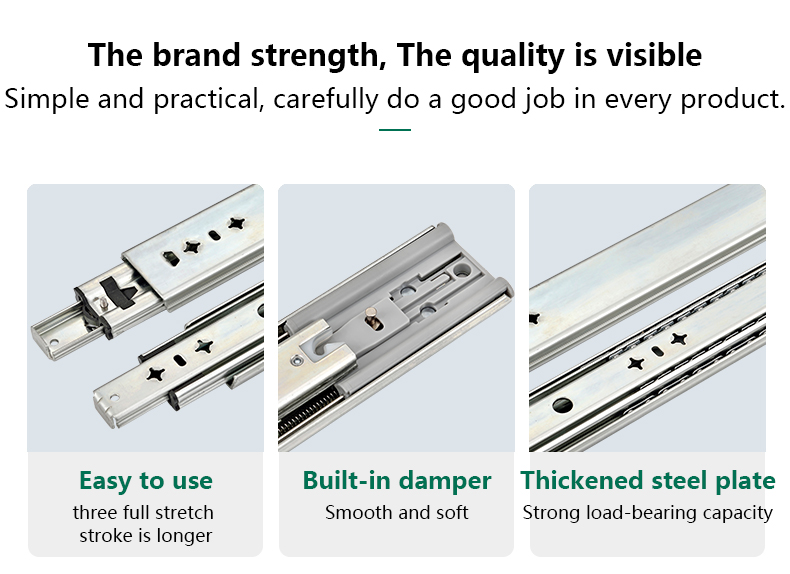 The brand strength, The quality is visible

Simple and practical, carefully do a good job in every product.

Easy to use

three full stretch stroke is longer

Built-in damper

Smooth and soft

Thickened steel plate

Strong load-bearing capacity